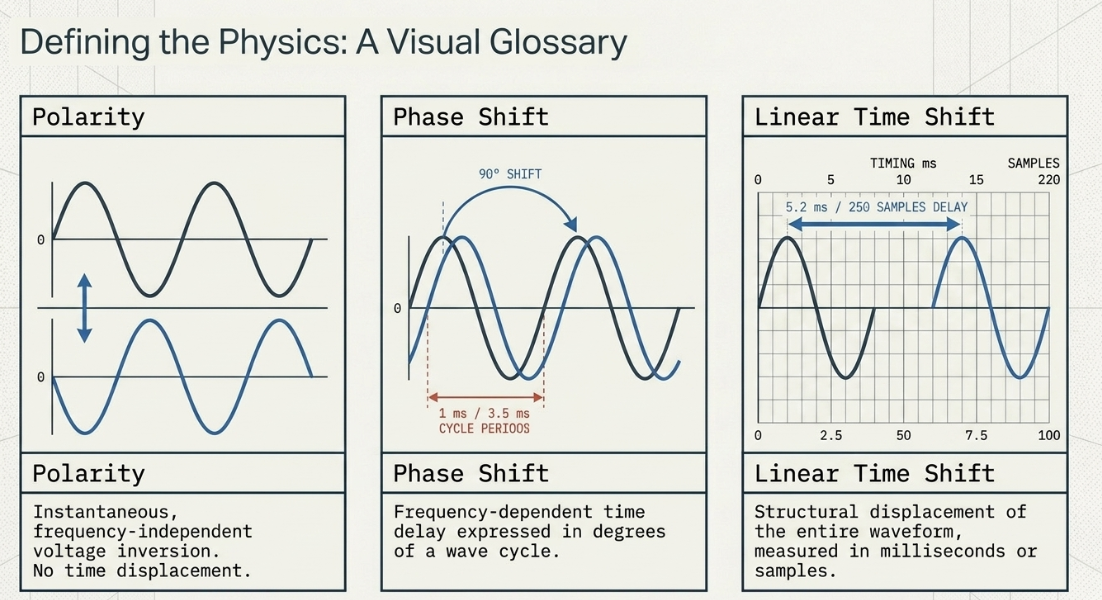 Defining the Physics: A Visual Glossary

Polarity

0

0

Polarity

Instantaneous, frequency-independent voltage inversion. No time displacement.

Phase Shift

90° SHIFT

0

1 ms / 3.5 ms
CYCLE PERIODS

Phase Shift

Frequency-dependent time delay expressed in degrees of a wave cycle.

Linear Time Shift

TIMING ms SAMPLES
0 5 10 15 220

5.2 ms / 250 SAMPLES DELAY

0 2.5 50 7.5 100

Linear Time Shift

Structural displacement of the entire waveform, measured in milliseconds or samples.